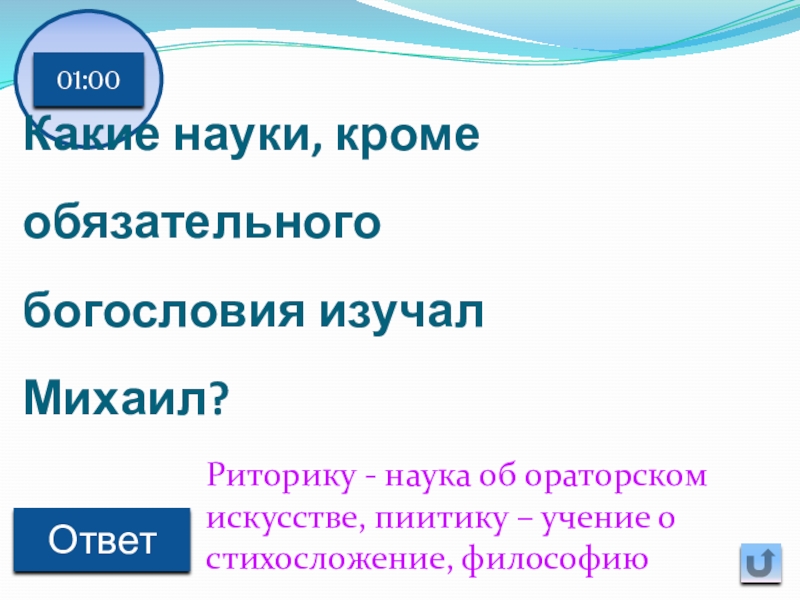 01:00

Какие науки, кроме обязательного богословия изучал Михаил?

Ответ

Риторику - наука об ораторском искусстве, пиитику – учение о стихосложение, философию